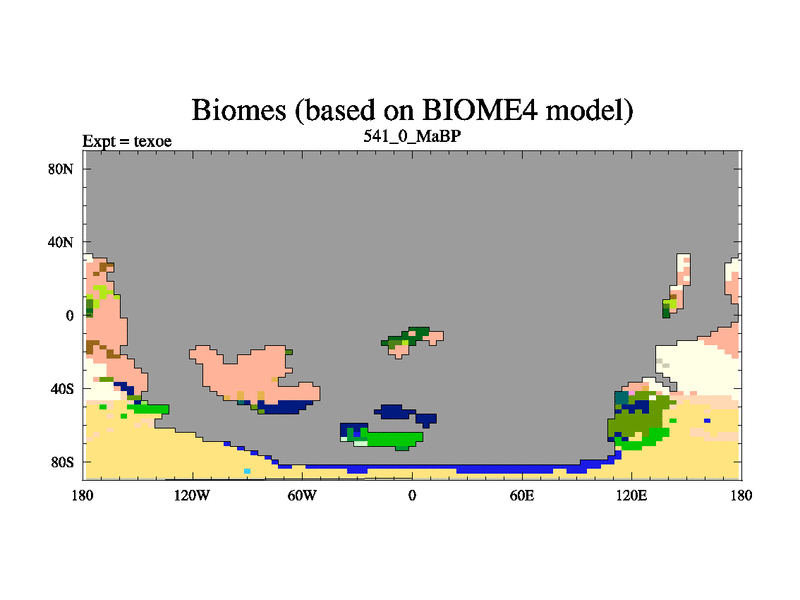 Biomes (based on BIOME4 model)

Expt = texoe

541_0_MaBP

80N
40N
0
40S
80S

180
120W
60W
0
60E
120E
180